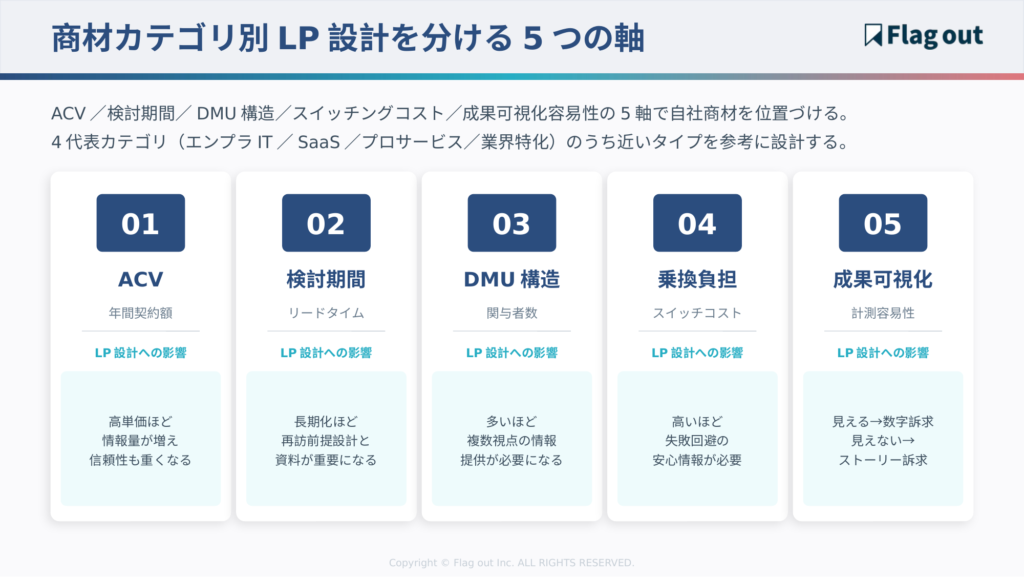 商材カテゴリ別 LP 設計を分ける 5 つの軸

Flag out

ACV ／検討期間／ DMU 構造／スイッチングコスト／成果可視化容易性の 5 軸で自社商材を位置づける。
4 代表カテゴリ（エンプラ IT ／ SaaS ／プロサービス／業界特化）のうち近いタイプを参考に設計する。

01
ACV
年間契約額
LP 設計への影響
高単価ほど
情報量が増え
信頼性も重くなる

02
検討期間
リードタイム
LP 設計への影響
長期化ほど
再訪前提設計と
資料が重要になる

03
DMU 構造
関与者数
LP 設計への影響
多いほど
複数視点の情報
提供が必要になる

04
乗換負担
スイッチコスト
LP 設計への影響
高いほど
失敗回避の
安心情報が必要

05
成果可視化
計測容易性
LP 設計への影響
見える→数字訴求
見えない→
ストーリー訴求

Copyright © Flag out Inc. ALL RIGHTS RESERVED.